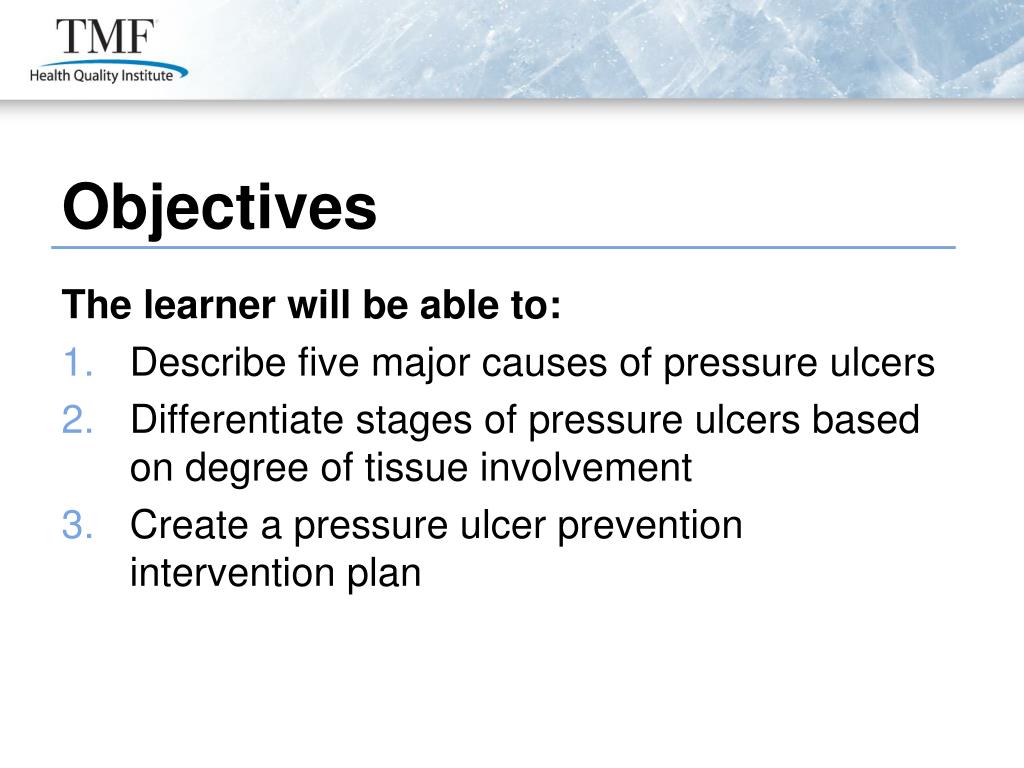 TMF
Health Quality Institute

Objectives

The learner will be able to:
1. Describe five major causes of pressure ulcers
2. Differentiate stages of pressure ulcers based on degree of tissue involvement
3. Create a pressure ulcer prevention intervention plan